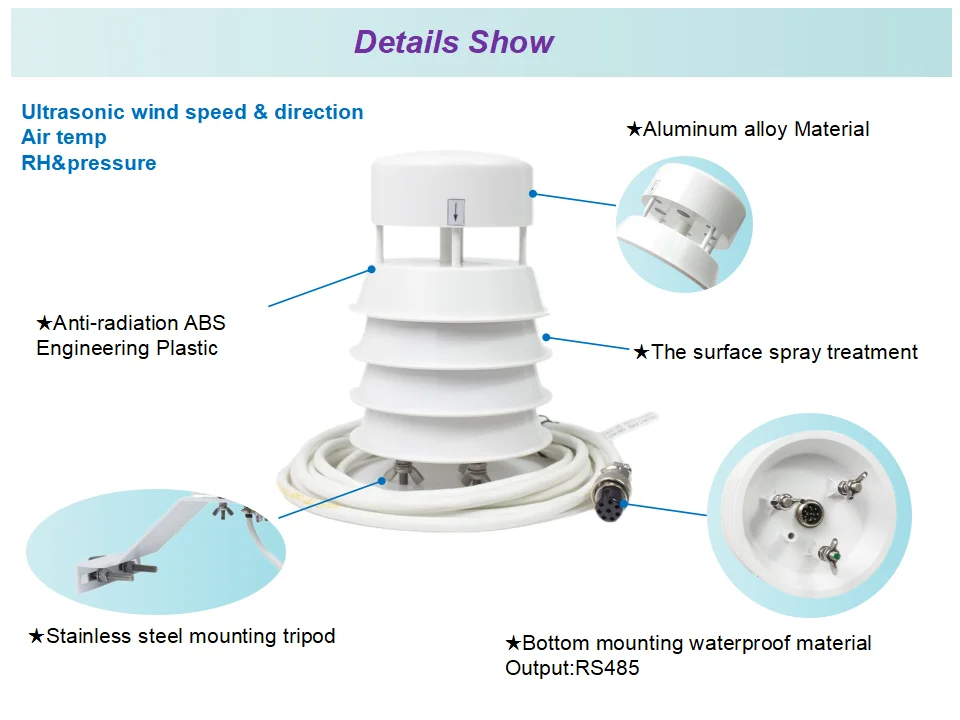 Details Show

Ultrasonic wind speed & direction
Air temp
RH&pressure

★Aluminum alloy Material

★Anti-radiation ABS Engineering Plastic

★The surface spray treatment

★Stainless steel mounting tripod

★Bottom mounting waterproof material
Output:RS485